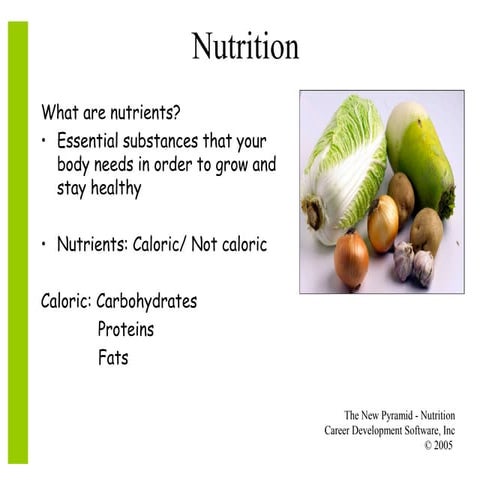 Nutrition

What are nutrients?

• Essential substances that your body needs in order to grow and stay healthy

• Nutrients: Caloric/ Not caloric

Caloric: Carbohydrates
Proteins
Fats

The New Pyramid - Nutrition
Career Development Software, Inc
© 2005